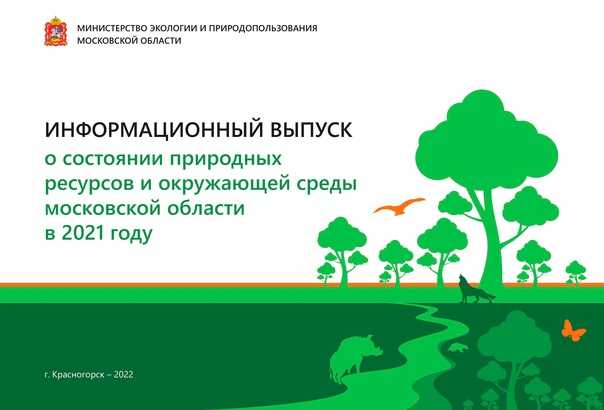 МИНИСТЕРСТВО ЭКОЛОГИИ И ПРИРОДОПОЛЬЗОВАНИЯ
МОСКОВСКОЙ ОБЛАСТИ

ИНФОРМАЦИОННЫЙ ВЫПУСК
о состоянии природных ресурсов и окружающей среды московской области в 2021 году

г. Красногорск – 2022